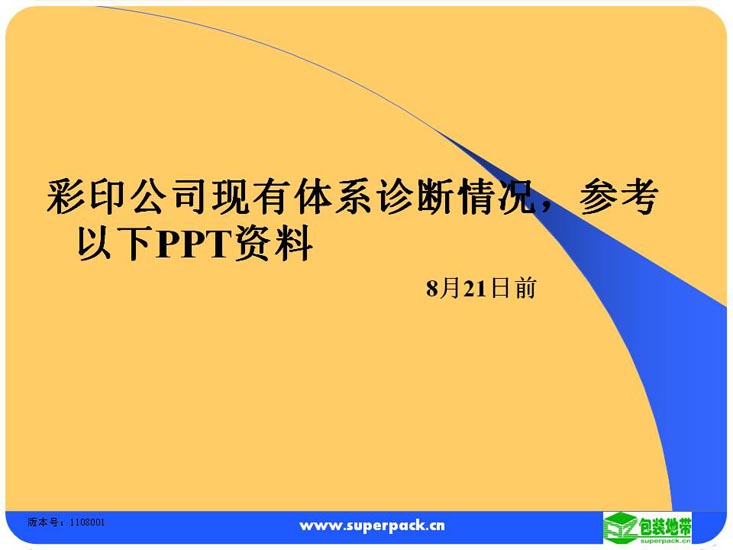 彩印公司现有体系诊断情况，参考以下PPT资料

8月21日前

版本号：1108001

www.superpack.cn

包装地带
superpack.cn